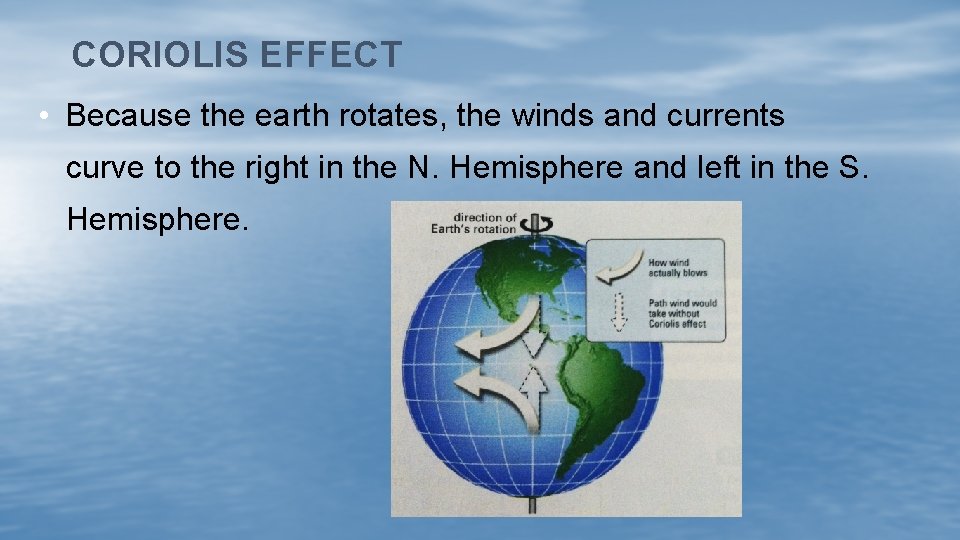 CORIOLIS EFFECT

• Because the earth rotates, the winds and currents curve to the right in the N. Hemisphere and left in the S. Hemisphere.

direction of Earth's rotation

How wind actually blows

Path wind would take without Coriolis effect